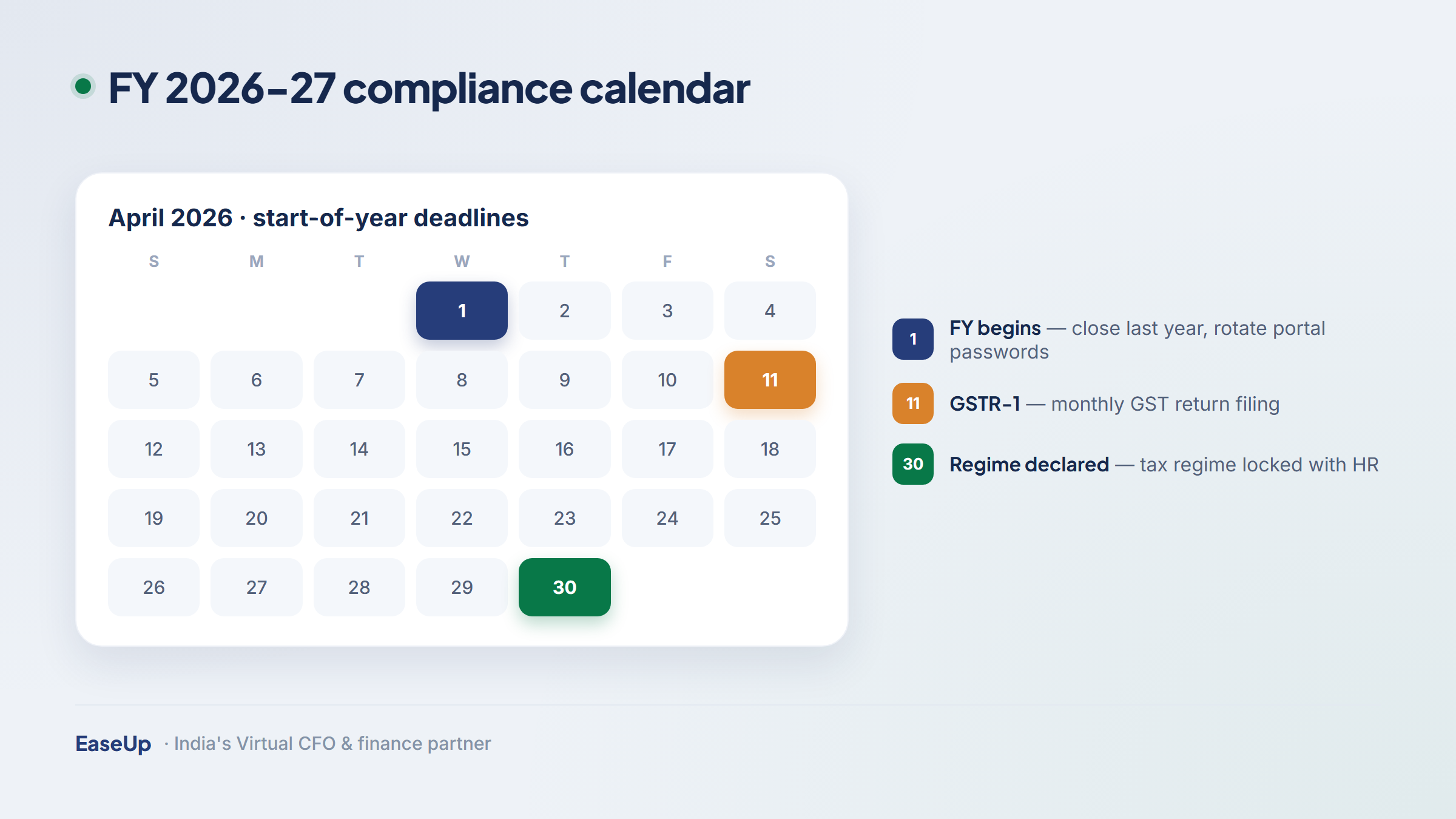 FY 2026–27 compliance calendar

April 2026 · start-of-year deadlines

| S | M | T | W | T | F | S |
|---|---|---|---|---|---|---|
| | | | 1 | 2 | 3 | 4 |
| 5 | 6 | 7 | 8 | 9 | 10 | 11 |
| 12 | 13 | 14 | 15 | 16 | 17 | 18 |
| 19 | 20 | 21 | 22 | 23 | 24 | 25 |
| 26 | 27 | 28 | 29 | 30 | | |

1 FY begins — close last year, rotate portal passwords

11 GSTR-1 — monthly GST return filing

30 Regime declared — tax regime locked with HR

EaseUp · India's Virtual CFO & finance partner